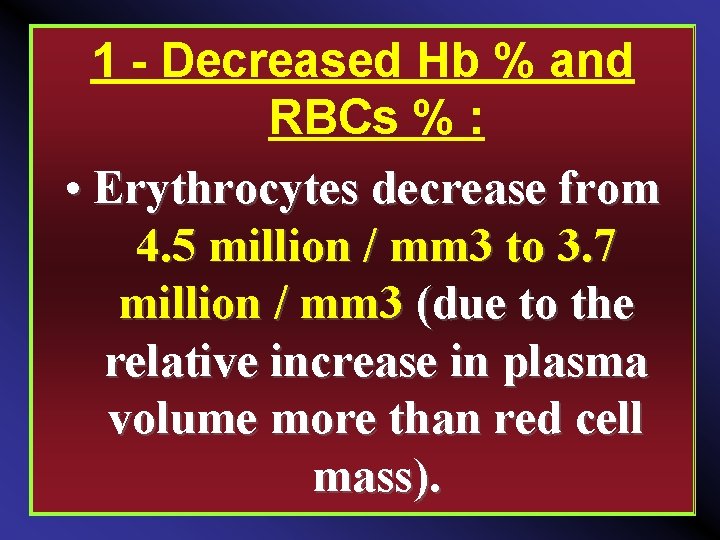 1 - Decreased Hb % and RBCs % :

• Erythrocytes decrease from 4.5 million / mm3 to 3.7 million / mm3 (due to the relative increase in plasma volume more than red cell mass).